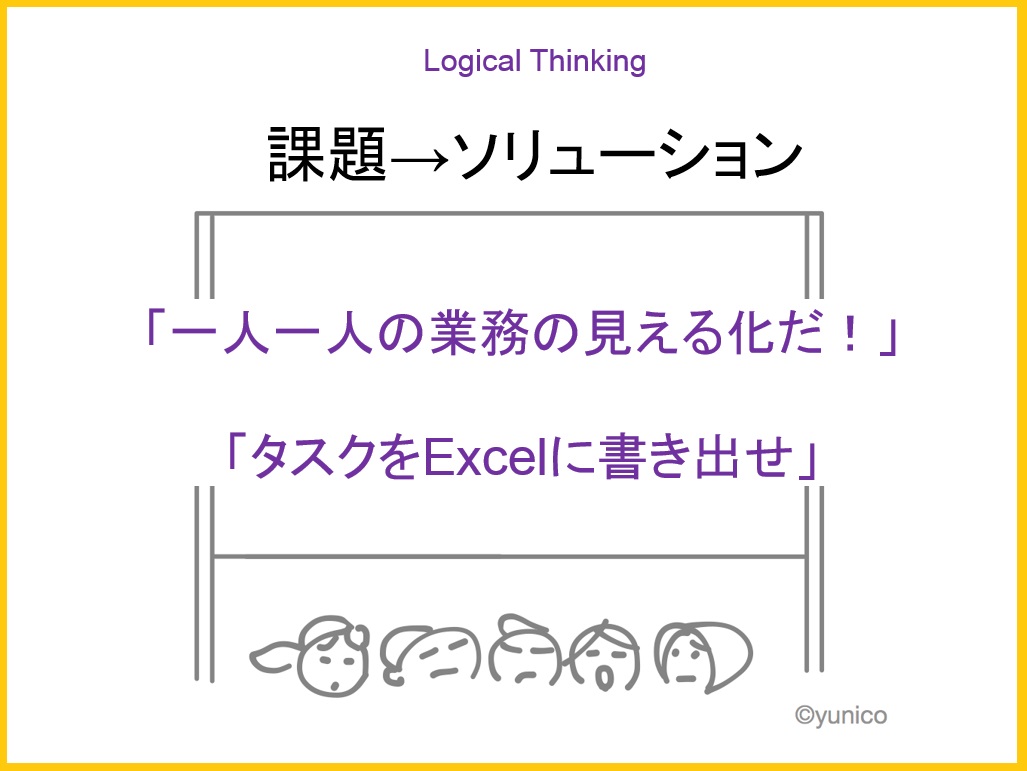 Logical Thinking

課題→ソリューション

「一人一人の業務の見える化だ！」

「タスクをExcelに書き出せ」

©yunico